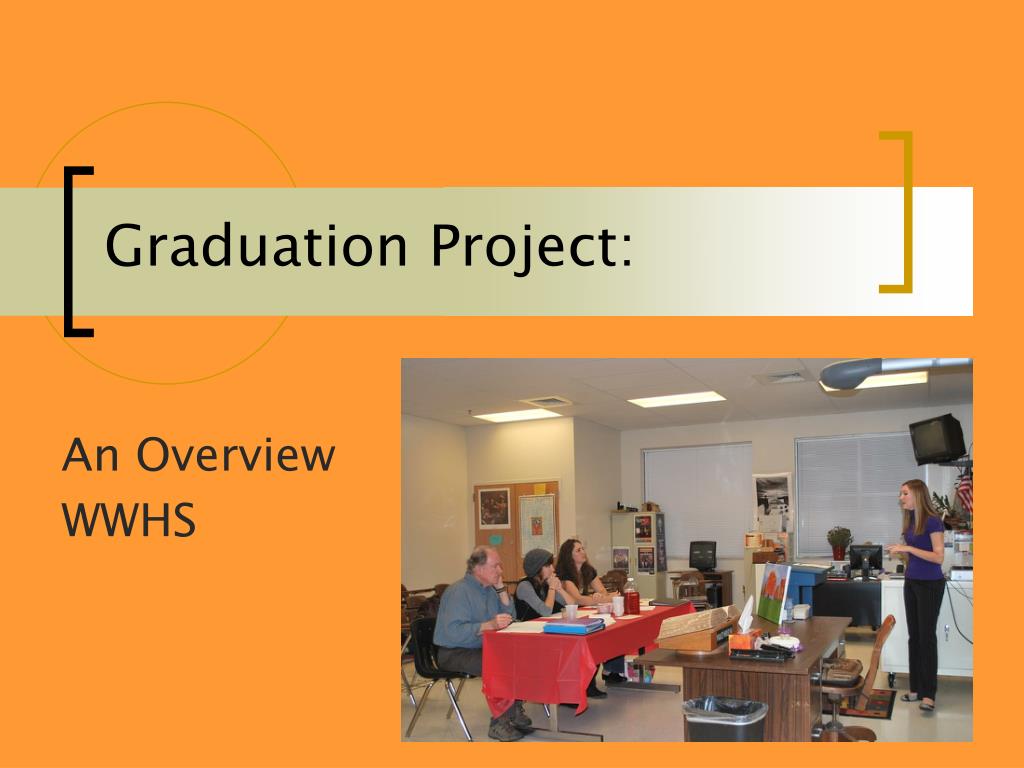 Graduation Project:

An Overview
WWHS